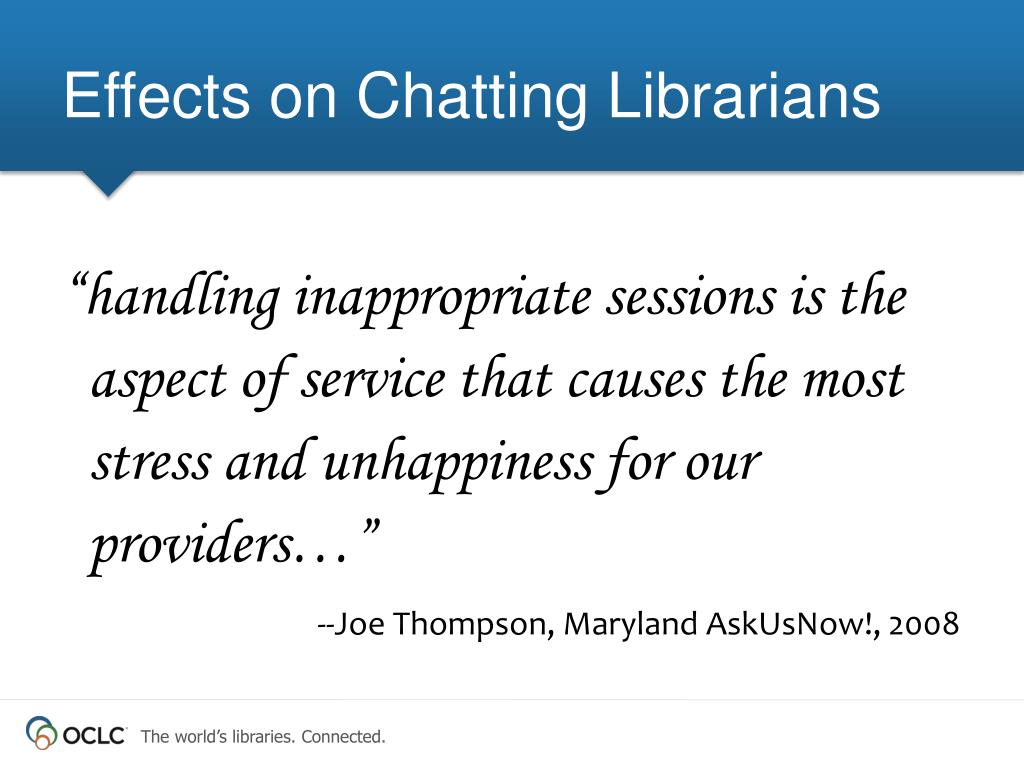 Effects on Chatting Librarians

“handling inappropriate sessions is the aspect of service that causes the most stress and unhappiness for our providers…”

--Joe Thompson, Maryland AskUsNow!, 2008

OCLC The world’s libraries. Connected.